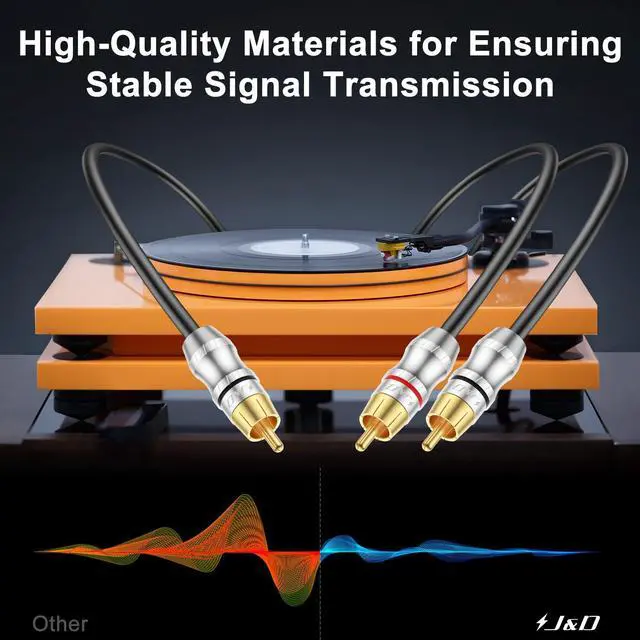 High-Quality Materials for Ensuring Stable Signal Transmission

Other

J&D